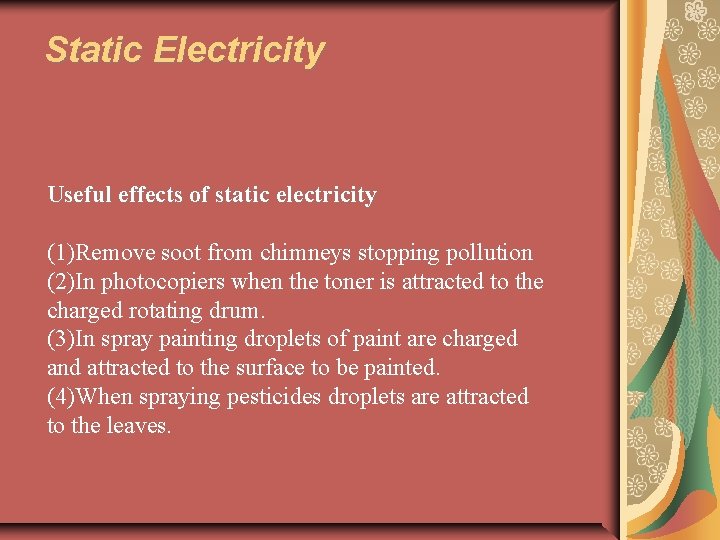 Static Electricity

Useful effects of static electricity

(1)Remove soot from chimneys stopping pollution
(2)In photocopiers when the toner is attracted to the charged rotating drum.
(3)In spray painting droplets of paint are charged and attracted to the surface to be painted.
(4)When spraying pesticides droplets are attracted to the leaves.